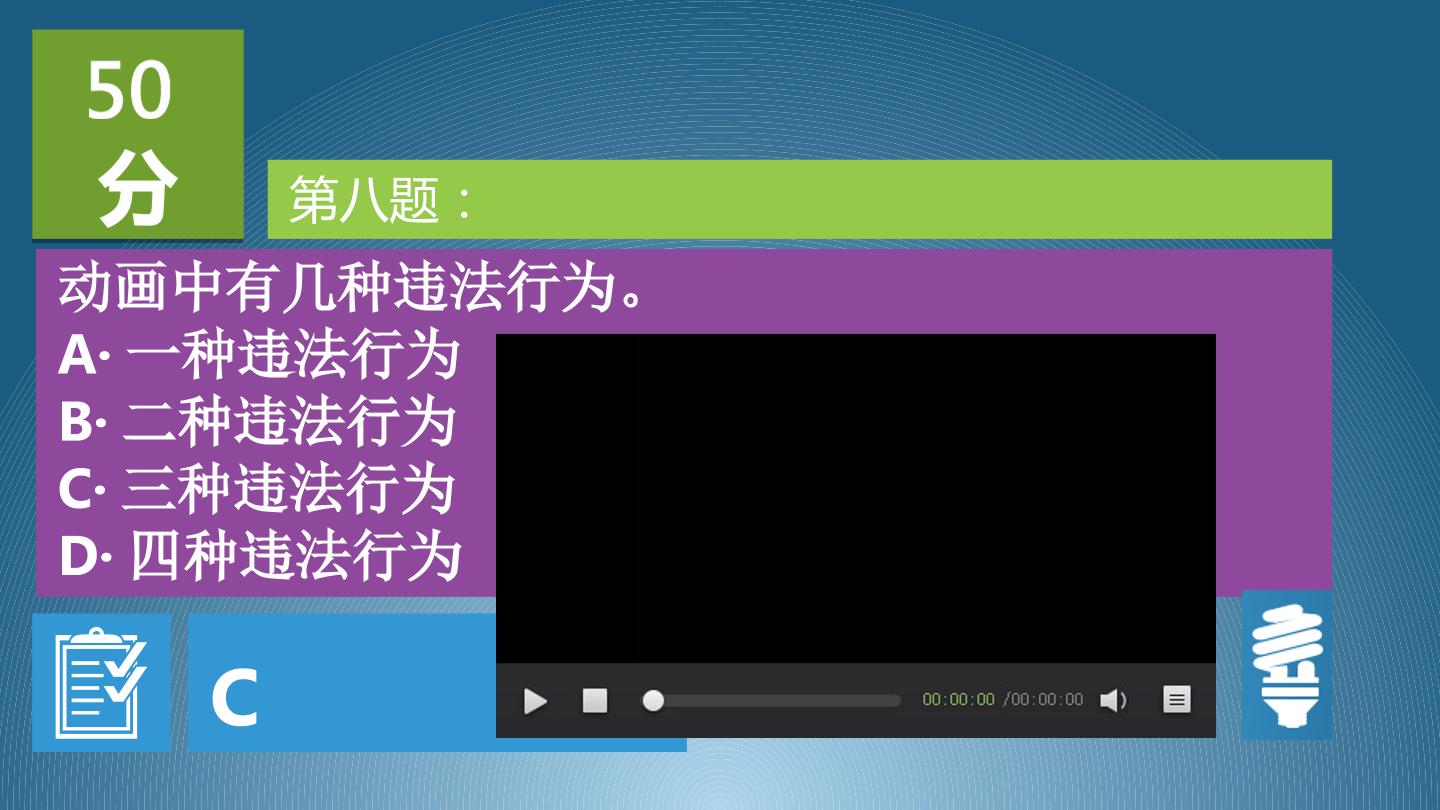 50
分

第八题：

动画中有几种违法行为。
A· 一种违法行为
B· 二种违法行为
C· 三种违法行为
D· 四种违法行为

C

00:00:00 /00:00:00